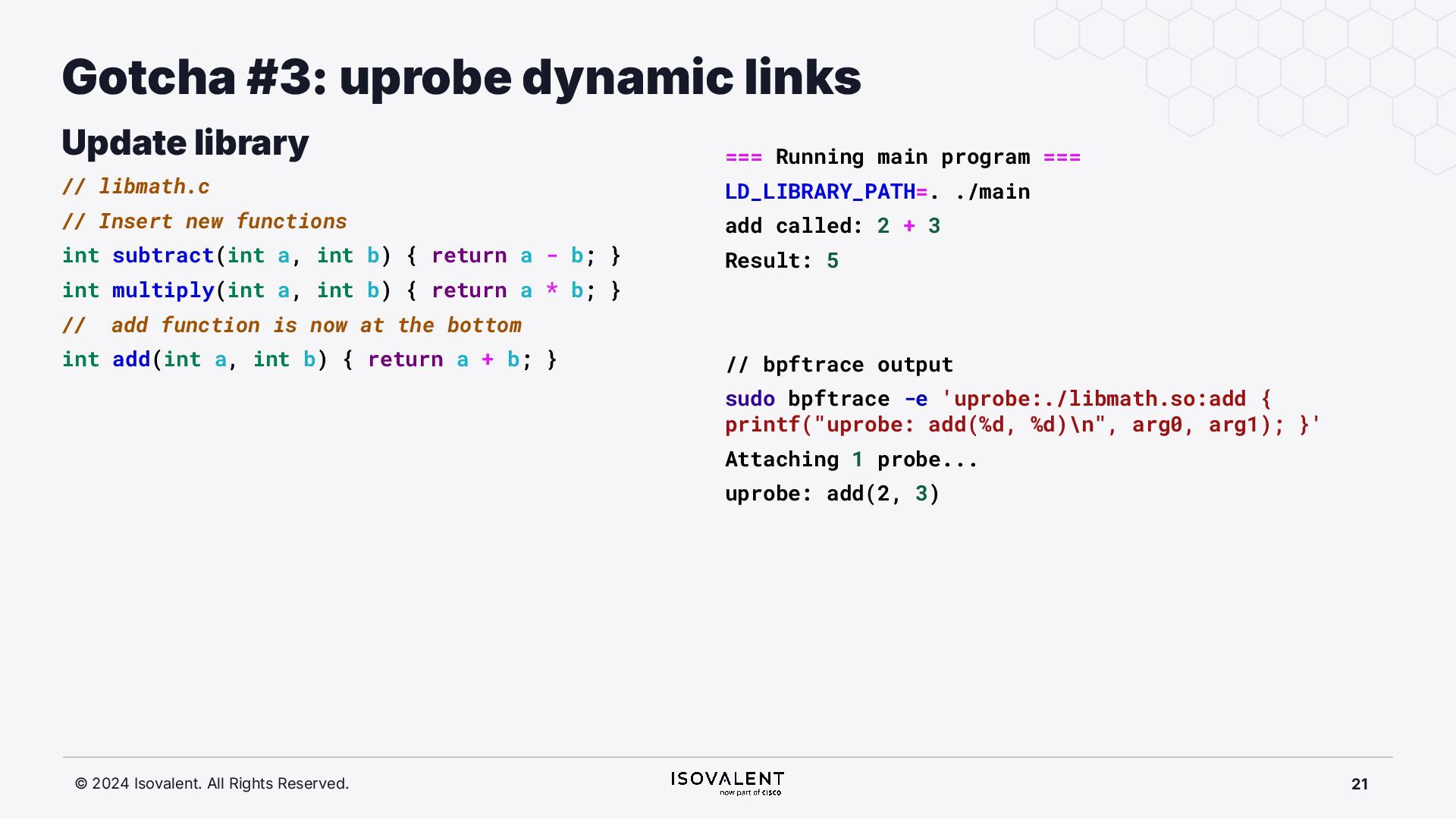 Gotcha #3: uprobe dynamic links

Update library

// libmath.c
// Insert new functions
int subtract(int a, int b) { return a - b; }
int multiply(int a, int b) { return a * b; }
//  add function is now at the bottom
int add(int a, int b) { return a + b; }

=== Running main program ===
LD_LIBRARY_PATH=. ./main
add called: 2 + 3
Result: 5

// bpftrace output
sudo bpftrace -e 'uprobe:./libmath.so:add { printf("uprobe: add(%d, %d)\n", arg0, arg1); }'
Attaching 1 probe...
uprobe: add(2, 3)

© 2024 Isovalent. All Rights Reserved.

ISOVALENT
now part of cisco

21